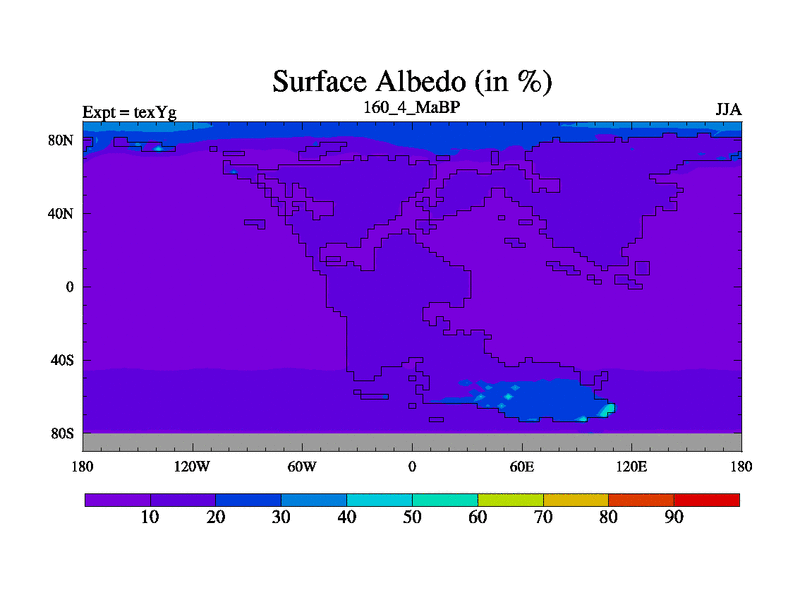 Surface Albedo (in %)

Expt = texYg

160_4_MaBP

JJA

80N

40N

0

40S

80S

180

120W

60W

0

60E

120E

180

10

20

30

40

50

60

70

80

90